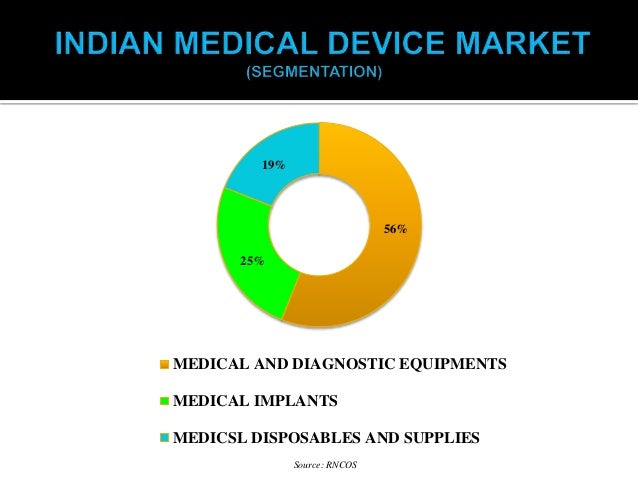 INDIAN MEDICAL DEVICE MARKET
(SEGMENTATION)

19%

56%

25%

MEDICAL AND DIAGNOSTIC EQUIPMENTS

MEDICAL IMPLANTS

MEDICSL DISPOSABLES AND SUPPLIES

Source: RNCOS